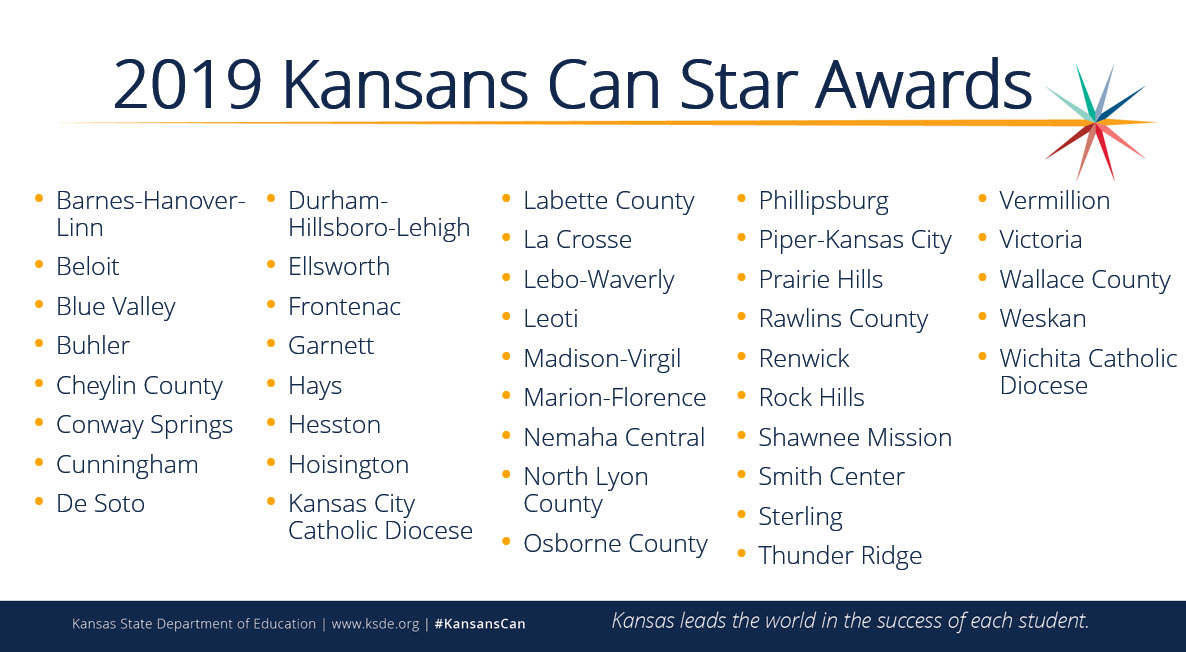 2019 Kansans Can Star Awards

- Barnes-Hanover-Linn
- Beloit
- Blue Valley
- Buhler
- Cheylin County
- Conway Springs
- Cunningham
- De Soto

- Durham-Hillsboro-Lehigh
- Ellsworth
- Frontenac
- Garnett
- Hays
- Hesston
- Hoisington
- Kansas City Catholic Diocese

- Labette County
- La Crosse
- Lebo-Waverly
- Leoti
- Madison-Virgil
- Marion-Florence
- Nemaha Central
- North Lyon County
- Osborne County

- Phillipsburg
- Piper-Kansas City
- Prairie Hills
- Rawlins County
- Renwick
- Rock Hills
- Shawnee Mission
- Smith Center
- Sterling
- Thunder Ridge

- Vermillion
- Victoria
- Wallace County
- Weskan
- Wichita Catholic Diocese

Kansas State Department of Education | www.ksde.org | #KansansCan

Kansas leads the world in the success of each student.